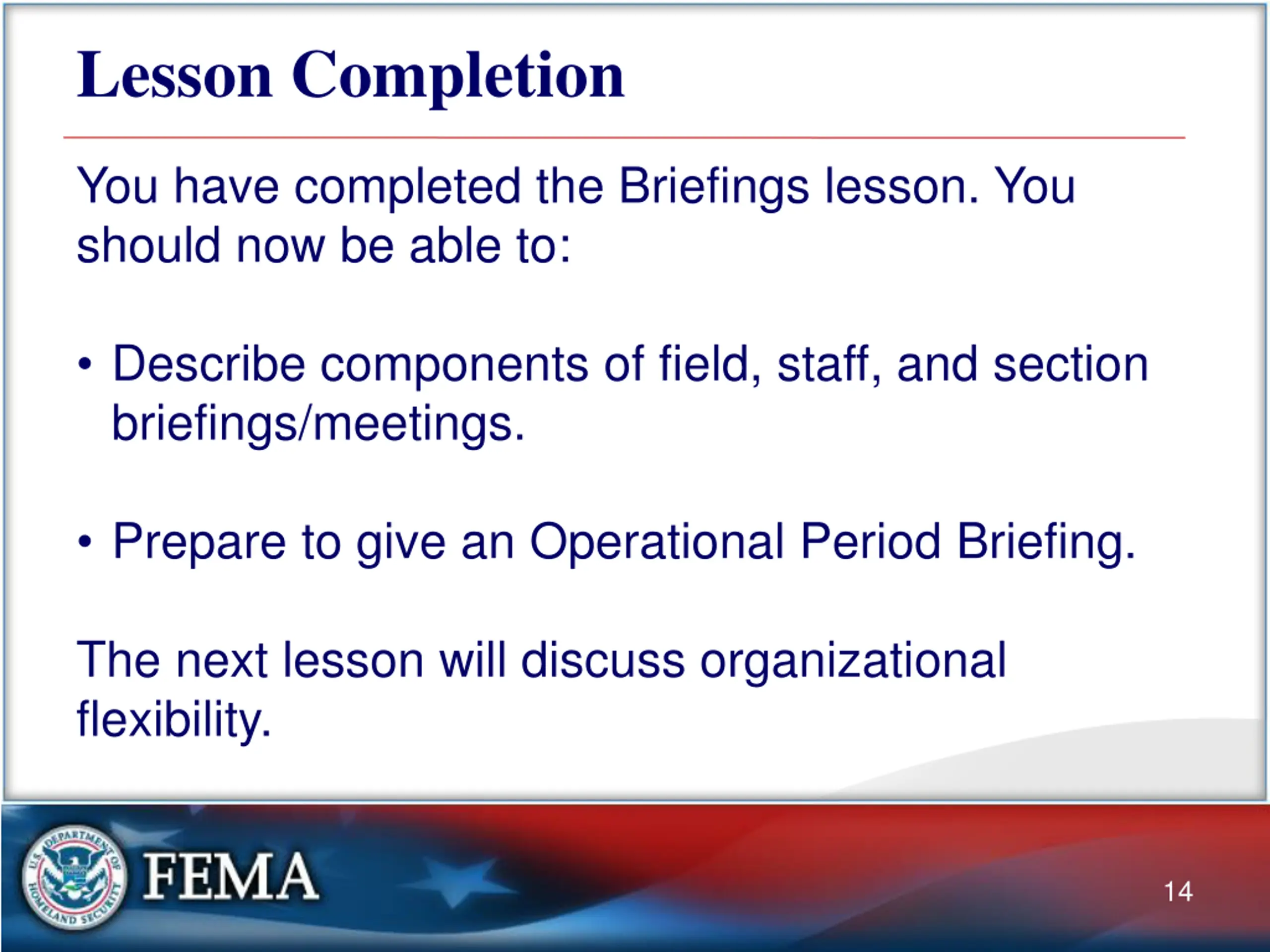 Lesson Completion

You have completed the Briefings lesson. You should now be able to:

• Describe components of field, staff, and section briefings/meetings.

• Prepare to give an Operational Period Briefing.

The next lesson will discuss organizational flexibility.

U.S. DEPARTMENT OF HOMELAND SECURITY

FEMA

14